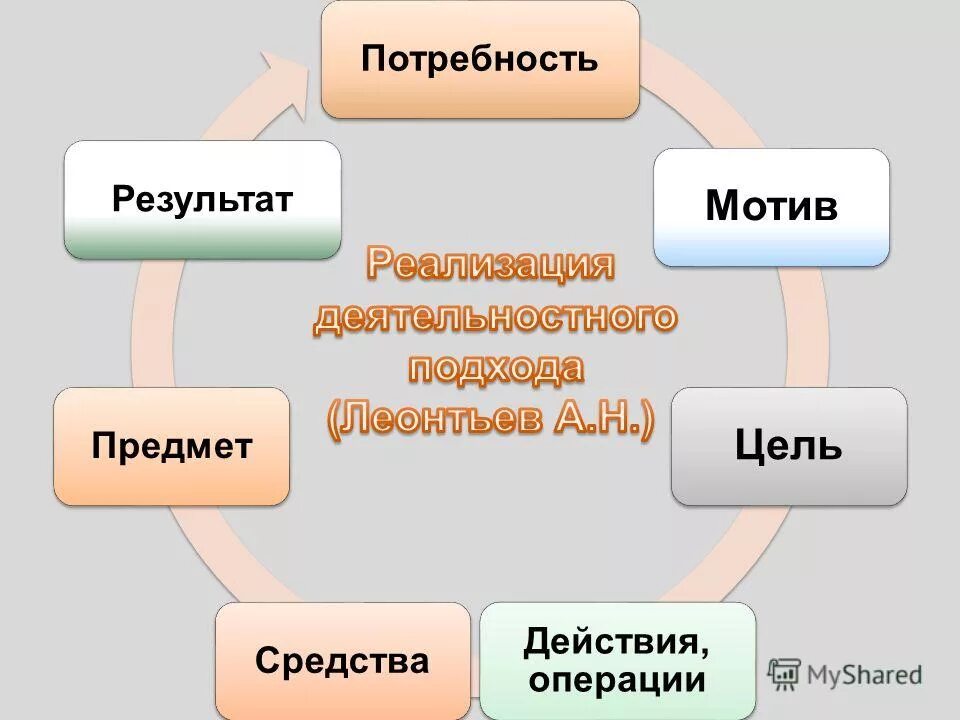 Потребность

Мотив

Цель

Действия, операции

Средства

Предмет

Результат

Реализация деятельностного подхода (Леонтьев А.Н.)

MyShared